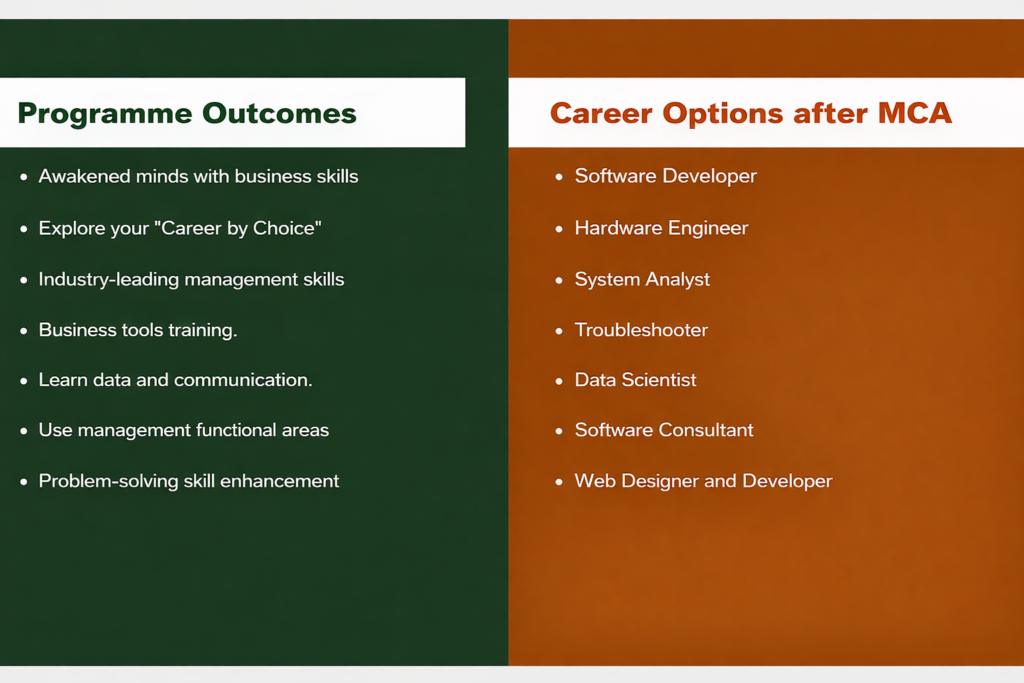 Programme Outcomes

- Awakened minds with business skills
- Explore your "Career by Choice"
- Industry-leading management skills
- Business tools training.
- Learn data and communication.
- Use management functional areas
- Problem-solving skill enhancement

Career Options after MCA

- Software Developer
- Hardware Engineer
- System Analyst
- Troubleshooter
- Data Scientist
- Software Consultant
- Web Designer and Developer